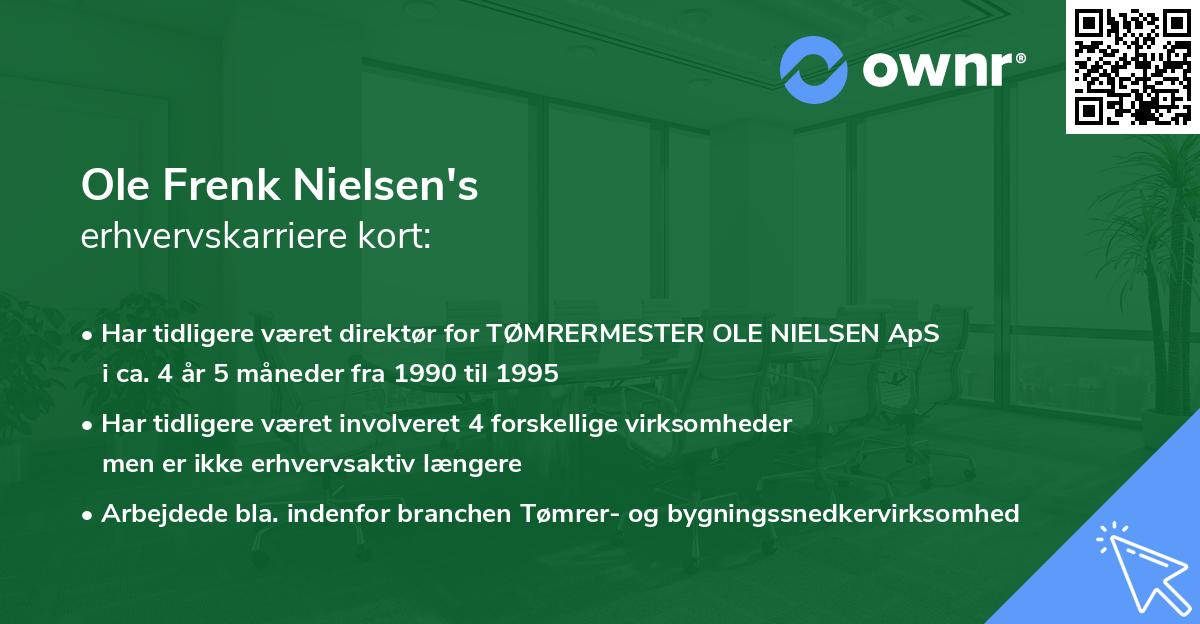 ownr®

Ole Frenk Nielsen's
erhvervskarriere kort:

• Har tidligere været direktør for TØMRERMESTER OLE NIELSEN ApS i ca. 4 år 5 måneder fra 1990 til 1995

• Har tidligere været involveret 4 forskellige virksomheder men er ikke erhvervsaktiv længere

• Arbejdede bla. indenfor branchen Tømrer- og bygningssnedkervirksomhed